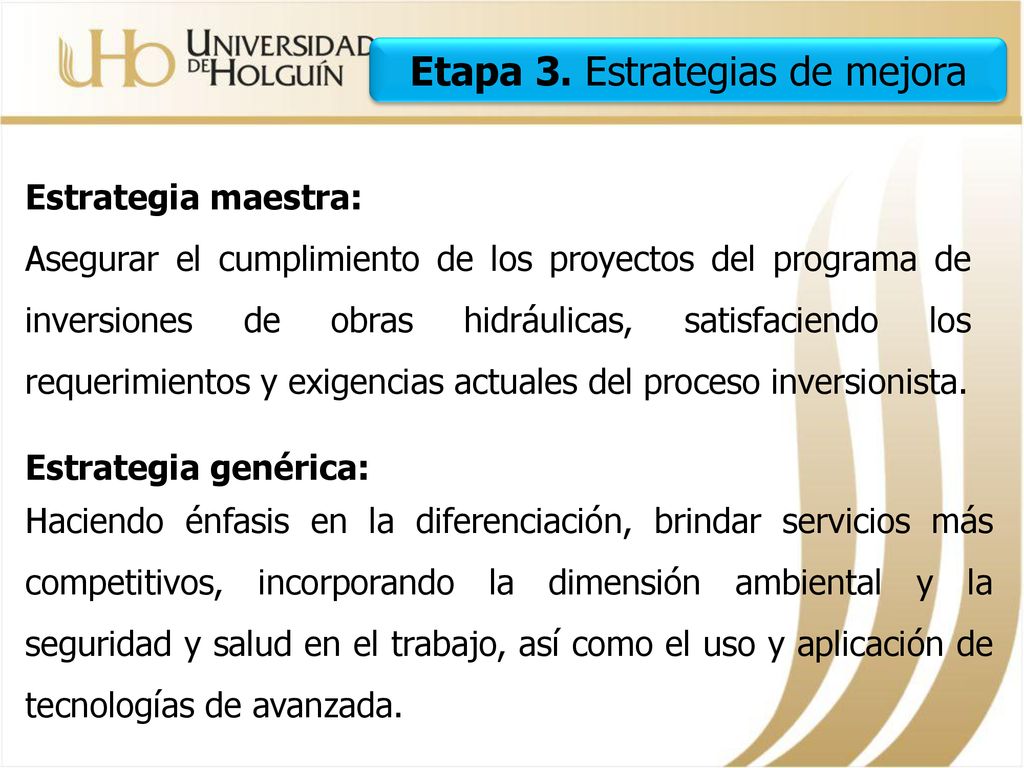 UHo UNIVERSIDAD DE HOLGUÍN

Etapa 3. Estrategias de mejora

Estrategia maestra:

Asegurar el cumplimiento de los proyectos del programa de inversiones de obras hidráulicas, satisfaciendo los requerimientos y exigencias actuales del proceso inversionista.

Estrategia genérica:

Haciendo énfasis en la diferenciación, brindar servicios más competitivos, incorporando la dimensión ambiental y la seguridad y salud en el trabajo, así como el uso y aplicación de tecnologías de avanzada.